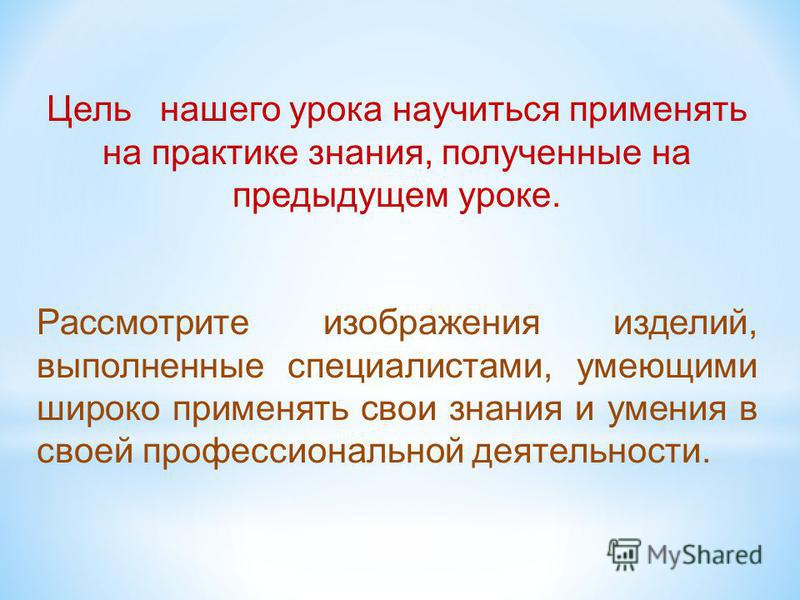 Цель нашего урока научиться применять на практике знания, полученные на предыдущем уроке.

Рассмотрите изображения изделий, выполненные специалистами, умеющими широко применять свои знания и умения в своей профессиональной деятельности.

MyShared